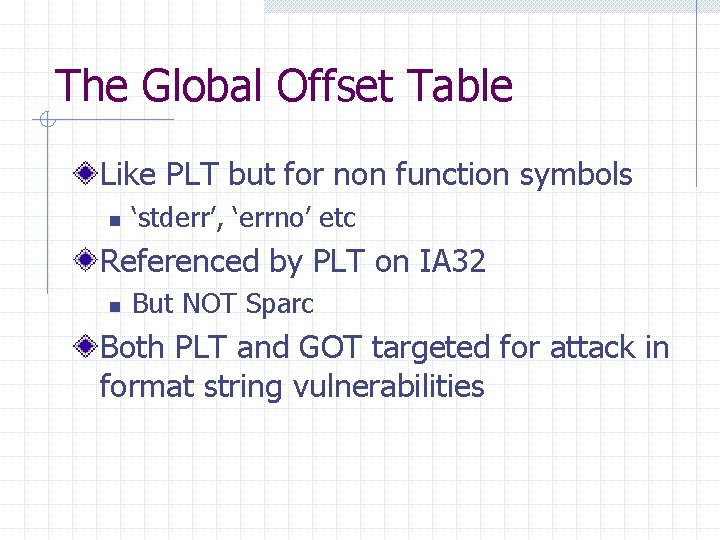 The Global Offset Table

Like PLT but for non function symbols

‘stderr’, ‘errno’ etc

Referenced by PLT on IA32

But NOT Sparc

Both PLT and GOT targeted for attack in format string vulnerabilities